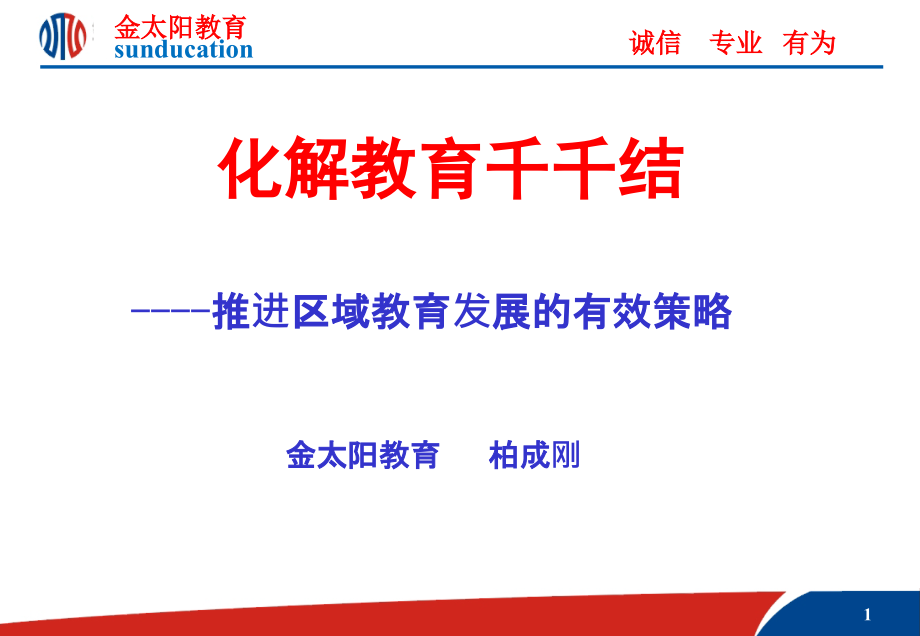 金太阳教育
sunducation

诚信 专业 有为

化解教育千千结

-----推进区域教育发展的有效策略

金太阳教育 柏成刚

1